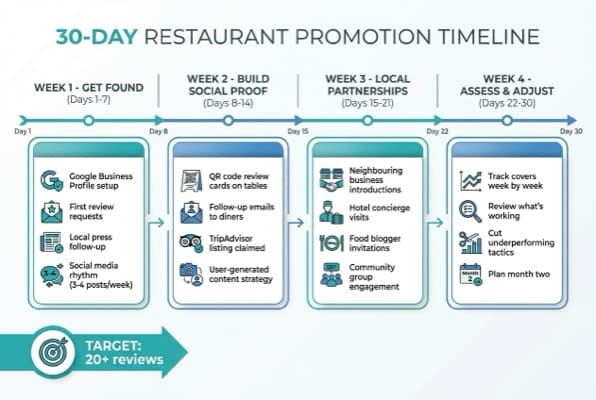 30-DAY RESTAURANT PROMOTION TIMELINE

WEEK 1 - GET FOUND
(Days 1-7)

WEEK 2 - BUILD SOCIAL PROOF
(Days 8-14)

WEEK 3 - LOCAL PARTNERSHIPS
(Days 15-21)

WEEK 4 - ASSESS & ADJUST
(Days 22-30)

Day 1
Day 8
Day 15
Day 22
Day 30

Google Business Profile setup
First review requests
Local press follow-up
3-4
Social media rhythm (3-4 posts/week)

QR code review cards on tables
Follow-up emails to diners
TripAdvisor listing claimed
User-generated content strategy

Neighbouring business introductions
Hotel concierge visits
Food blogger invitations
Community group engagement

Track covers week by week
Review what's working
Cut underperforming tactics
Month 2
Plan month two

TARGET: 20+ reviews